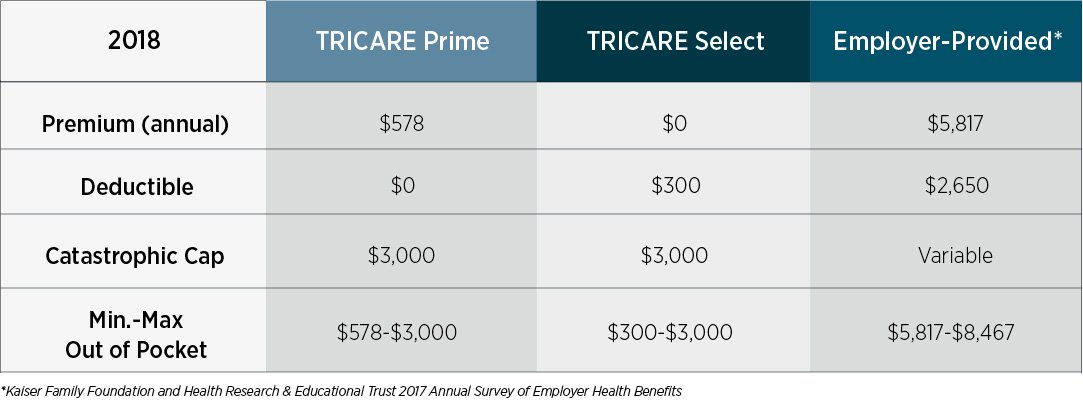 | 2018 | TRICARE Prime | TRICARE Select | Employer-Provided* |
|---|---|---|---|
| Premium (annual) | \$578 | \$0 | \$5,817 |
| Deductible | \$0 | \$300 | \$2,650 |
| Catastrophic Cap | \$3,000 | \$3,000 | Variable |
| Min.-Max Out of Pocket | \$578-\$3,000 | \$300-\$3,000 | \$5,817-\$8,467 |

*Kaiser Family Foundation and Health Research & Educational Trust 2017 Annual Survey of Employer Health Benefits